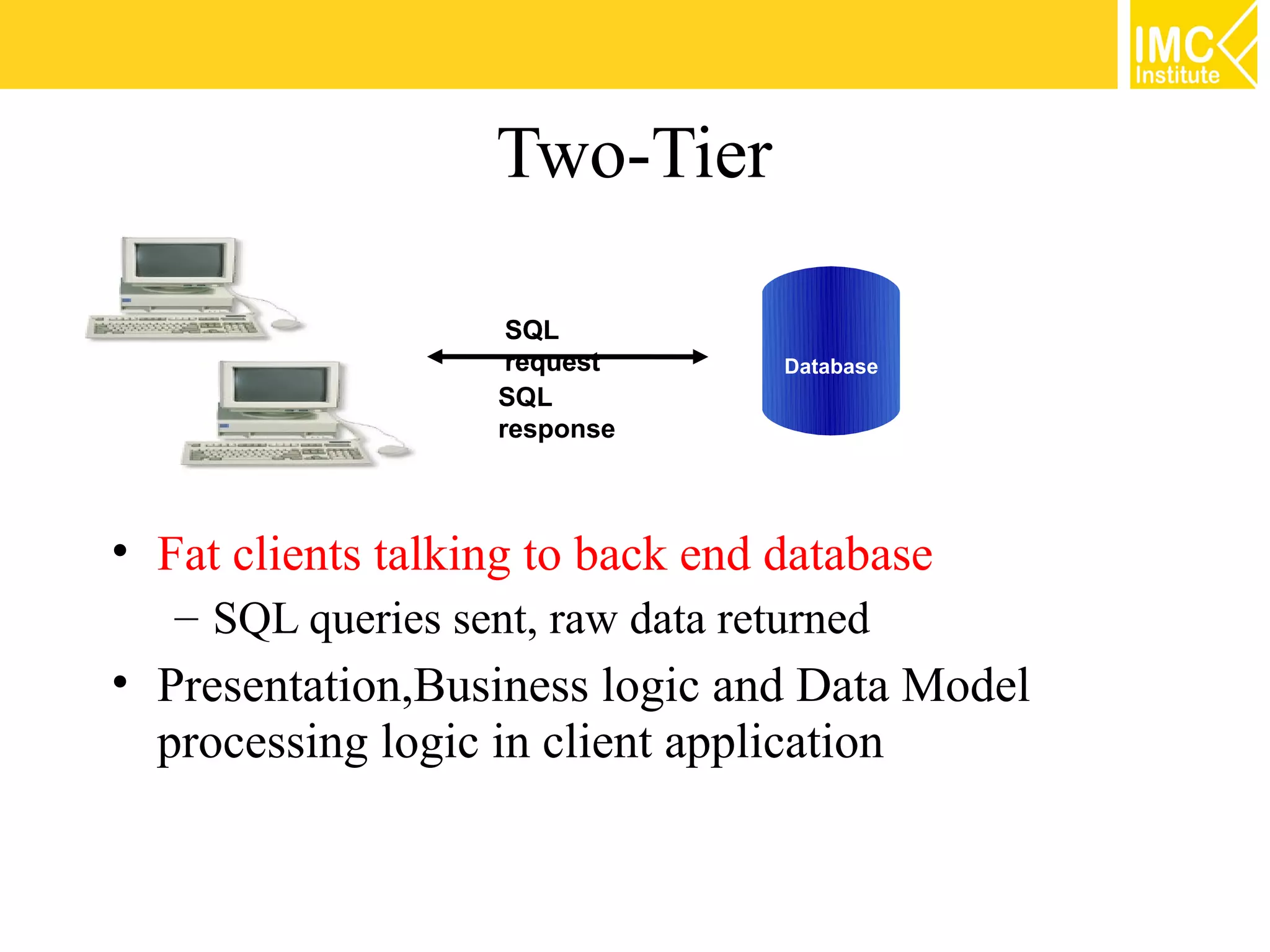 IMC Institute

Two-Tier

SQL request

SQL response

Database

• Fat clients talking to back end database
– SQL queries sent, raw data returned
• Presentation,Business logic and Data Model processing logic in client application